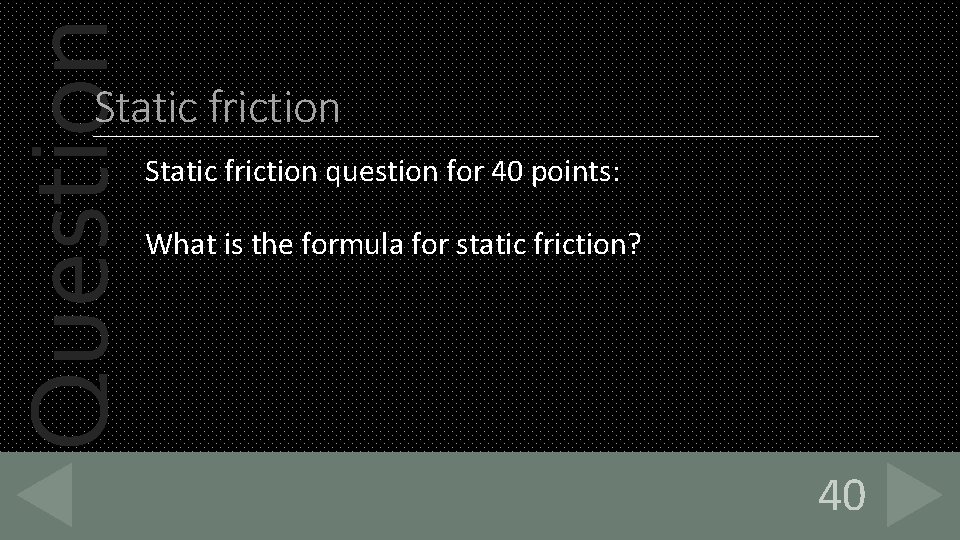 Question

Static friction

Static friction question for 40 points:

What is the formula for static friction?

40